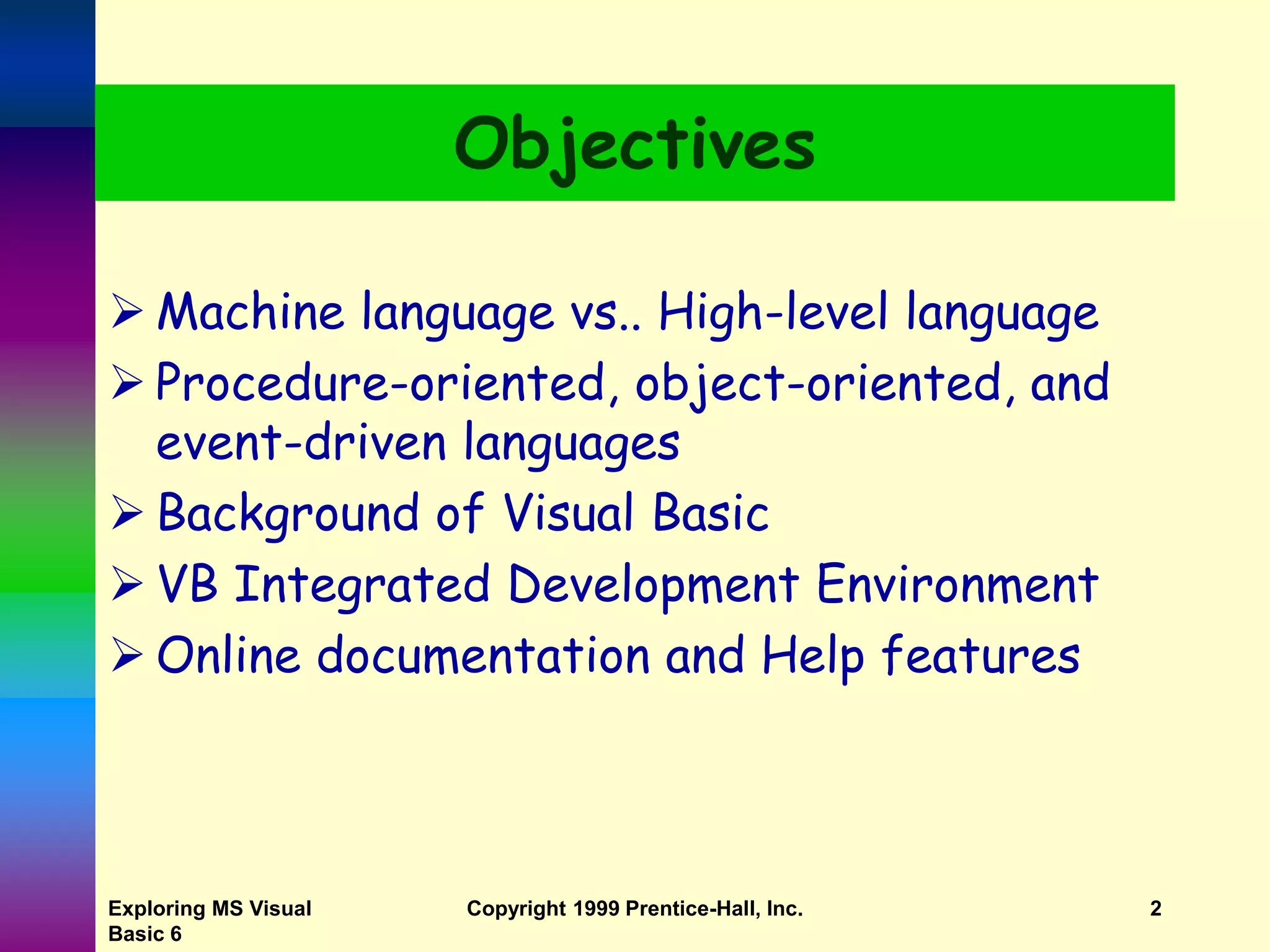 Objectives

➢ Machine language vs.. High-level language
➢ Procedure-oriented, object-oriented, and event-driven languages
➢ Background of Visual Basic
➢ VB Integrated Development Environment
➢ Online documentation and Help features

Exploring MS Visual Basic 6

Copyright 1999 Prentice-Hall, Inc.

2